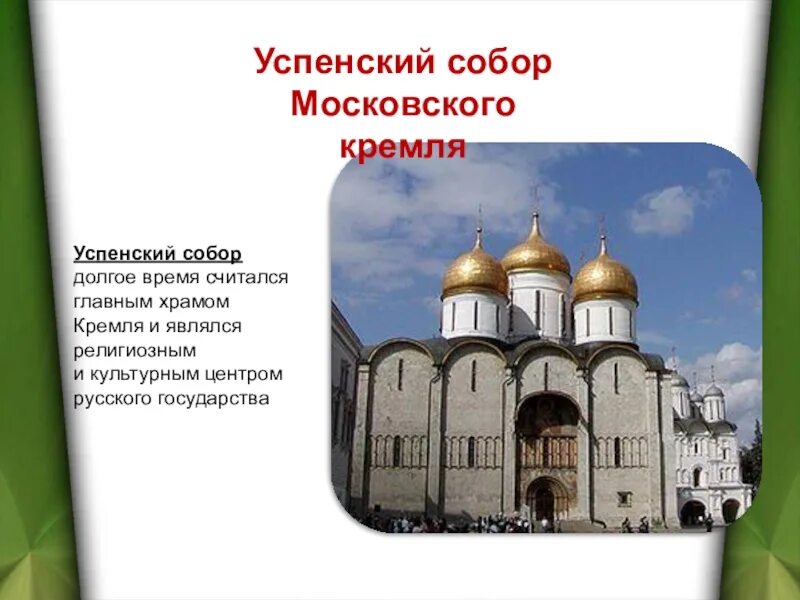 Успенский собор Московского кремля

Успенский собор долгое время считался главным храмом Кремля и являлся религиозным и культурным центром русского государства